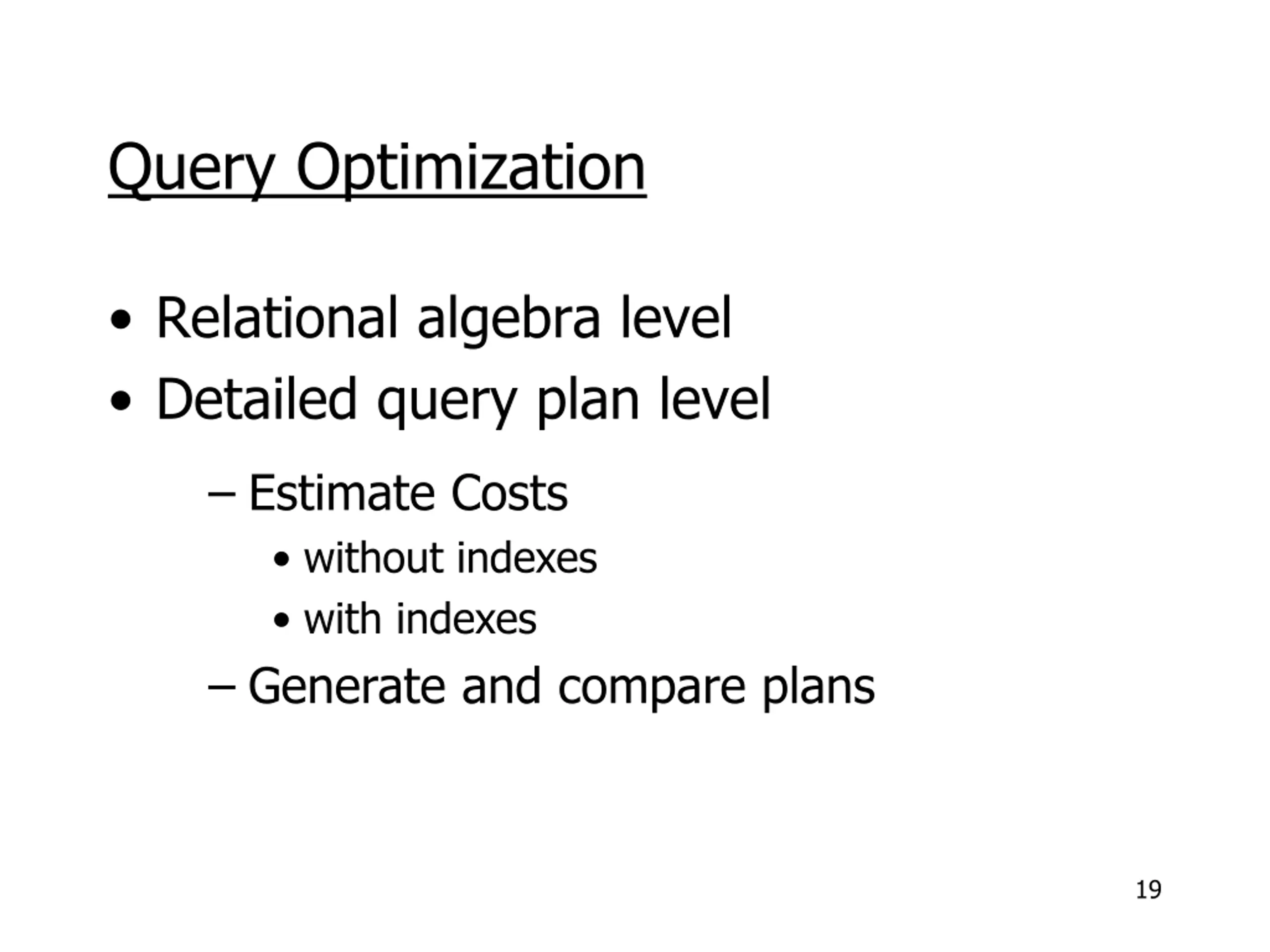 Query Optimization

• Relational algebra level
• Detailed query plan level
– Estimate Costs
• without indexes
• with indexes
– Generate and compare plans

19